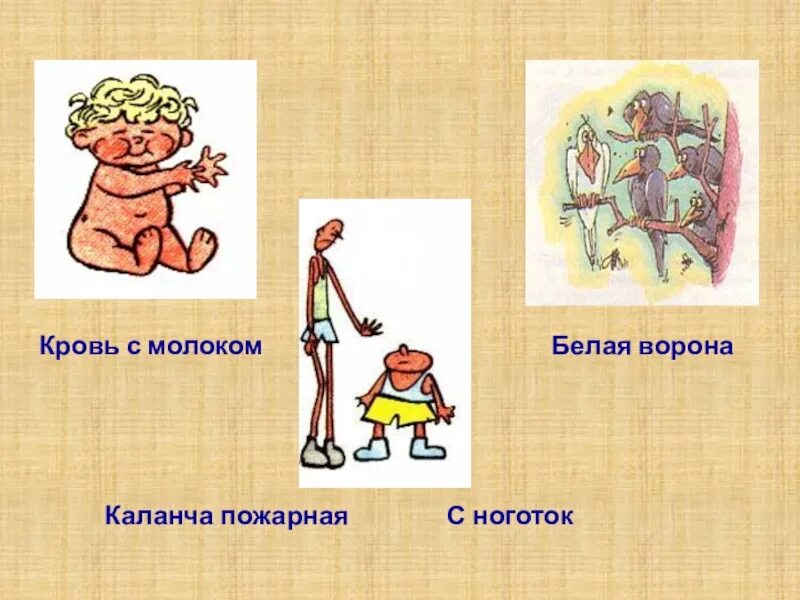 Кровь с молоком

Белая ворона

Каланча пожарная

С ноготок